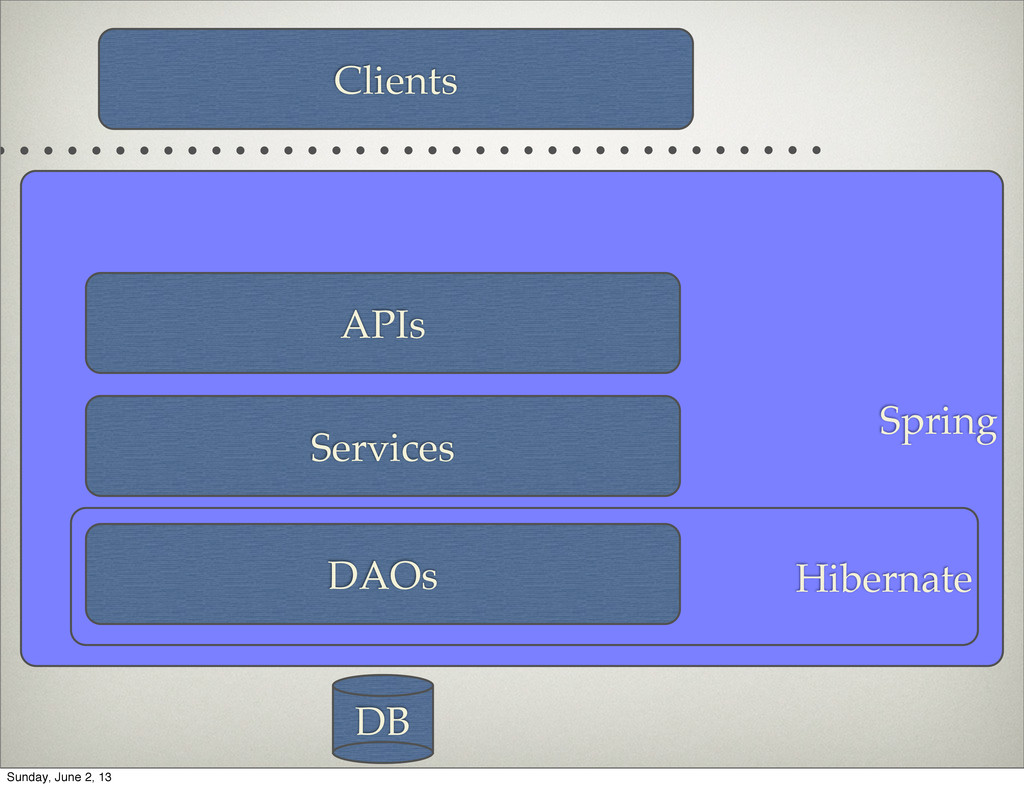 Clients

APIs

Services

Spring

DAOs

Hibernate

DB

Sunday, June 2, 13